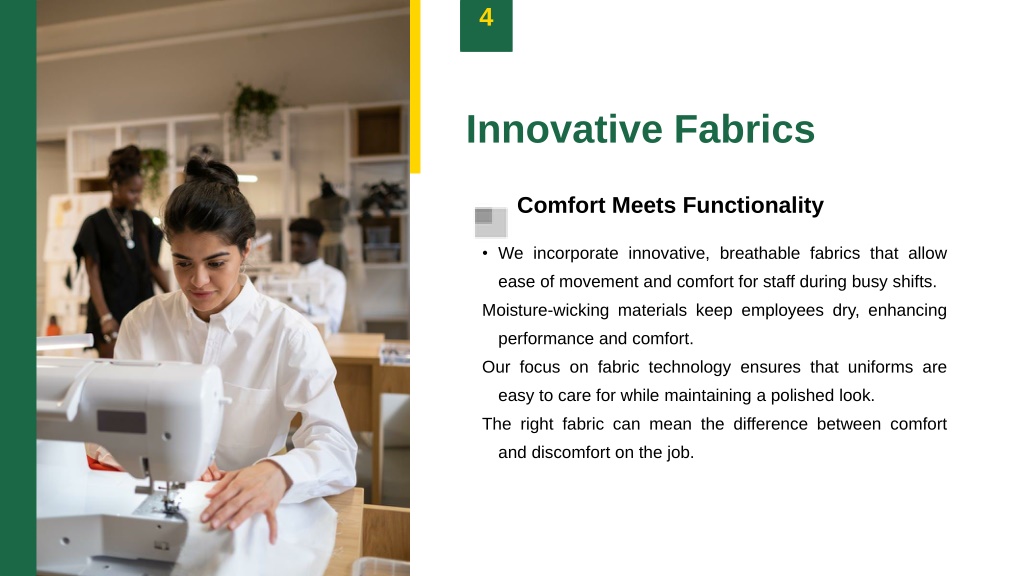 4

Innovative Fabrics

Comfort Meets Functionality

• We incorporate innovative, breathable fabrics that allow ease of movement and comfort for staff during busy shifts.

Moisture-wicking materials keep employees dry, enhancing performance and comfort.

Our focus on fabric technology ensures that uniforms are easy to care for while maintaining a polished look.

The right fabric can mean the difference between comfort and discomfort on the job.